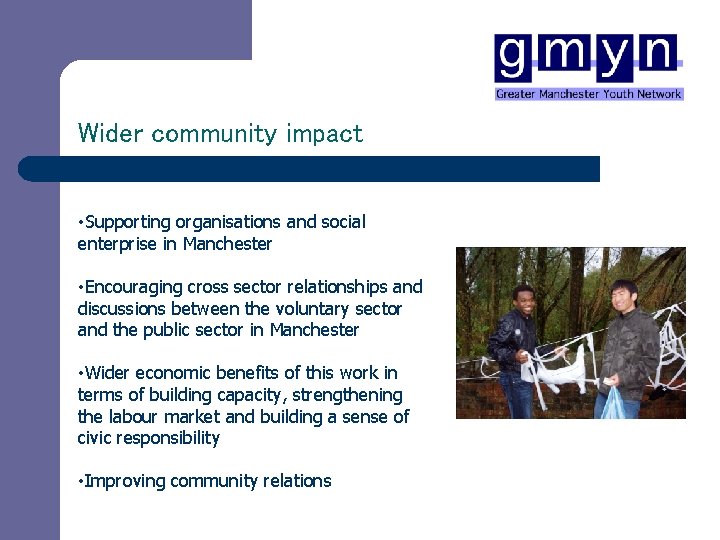 gmyn
Greater Manchester Youth Network

Wider community impact

•Supporting organisations and social enterprise in Manchester

•Encouraging cross sector relationships and discussions between the voluntary sector and the public sector in Manchester

•Wider economic benefits of this work in terms of building capacity, strengthening the labour market and building a sense of civic responsibility

•Improving community relations